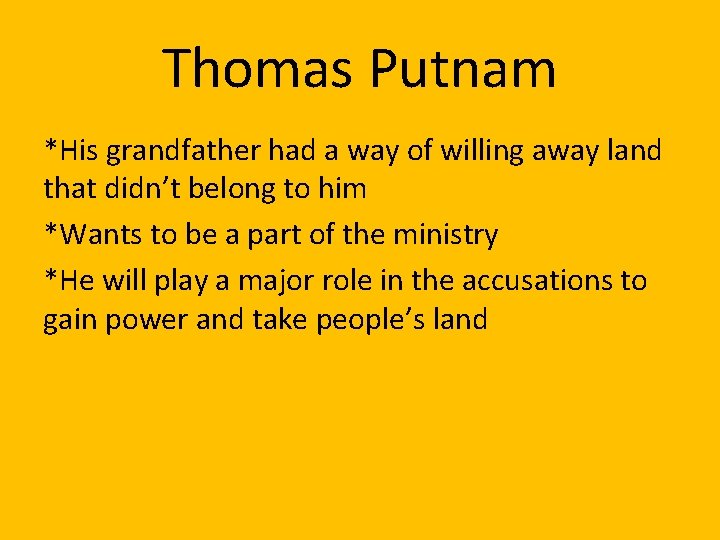 Thomas Putnam

*His grandfather had a way of willing away land that didn’t belong to him

*Wants to be a part of the ministry

*He will play a major role in the accusations to gain power and take people’s land